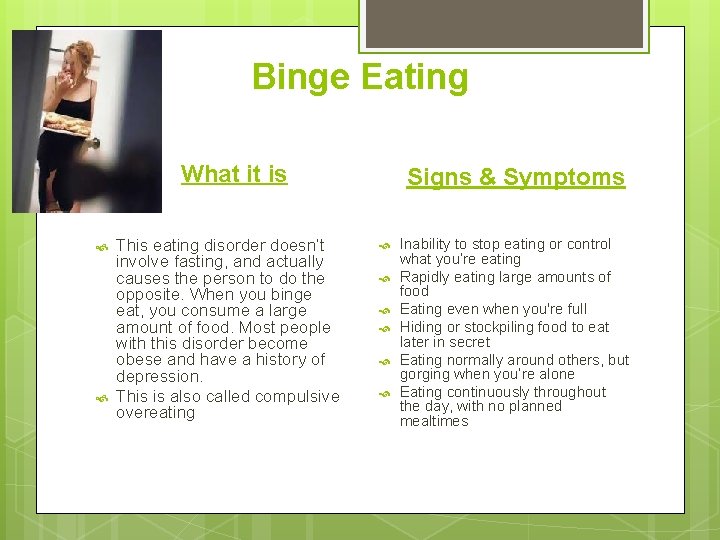 Binge Eating

What it is

This eating disorder doesn't involve fasting, and actually causes the person to do the opposite. When you binge eat, you consume a large amount of food. Most people with this disorder become obese and have a history of depression.

This is also called compulsive overeating

Signs & Symptoms

Inability to stop eating or control what you're eating

Rapidly eating large amounts of food

Eating even when you're full

Hiding or stockpiling food to eat later in secret

Eating normally around others, but gorging when you're alone

Eating continuously throughout the day, with no planned mealtimes